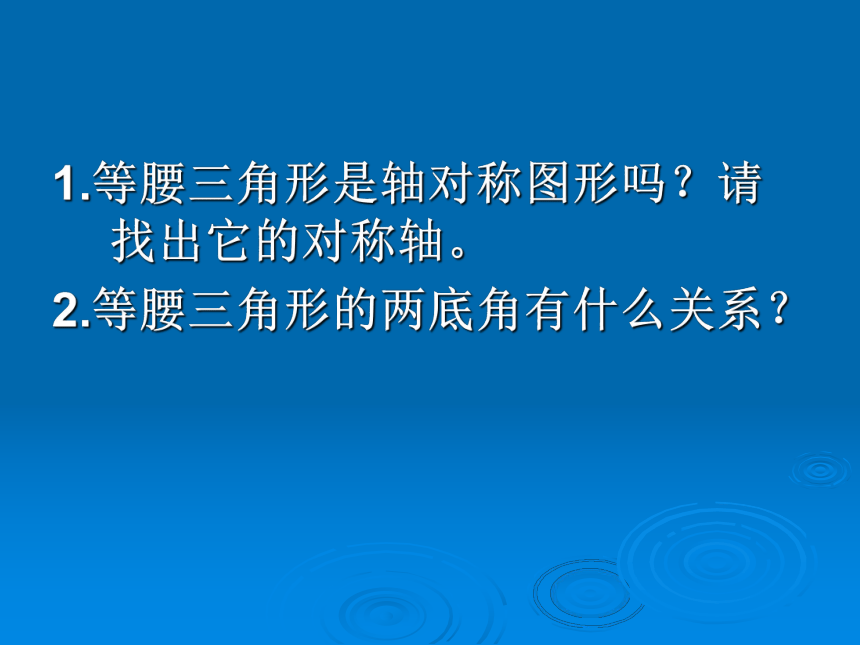 1.等腰三角形是轴对称图形吗？请找出它的对称轴。

2.等腰三角形的两底角有什么关系？